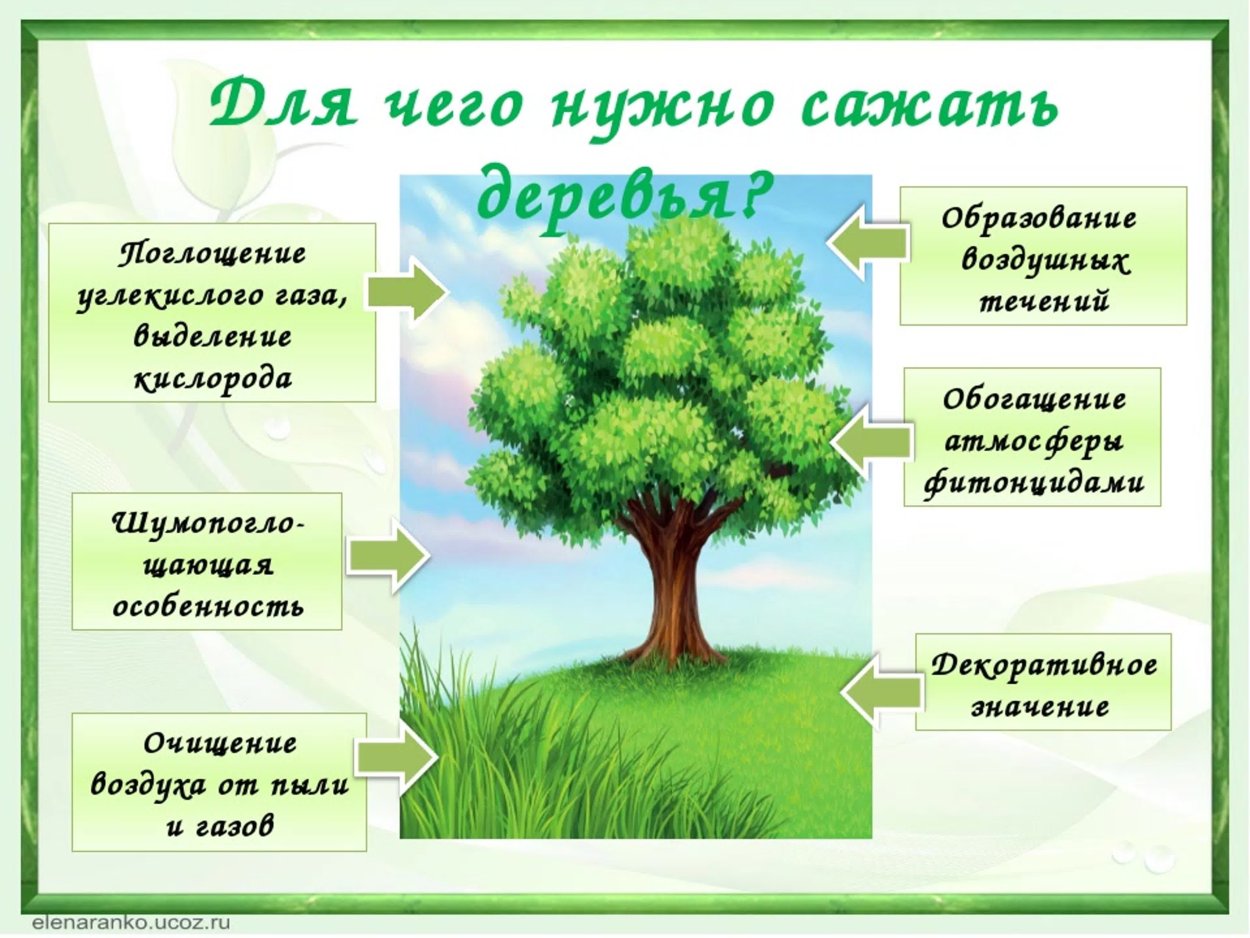 Для чего нужно сажать деревья?

Поглощение углекислого газа, выделение кислорода

Шумопоглощающая особенность

Очищение воздуха от пыли и газов

Образование воздушных течений

Обогащение атмосферы фитонцидами

Декоративное значение

elenaranko.ucoz.ru